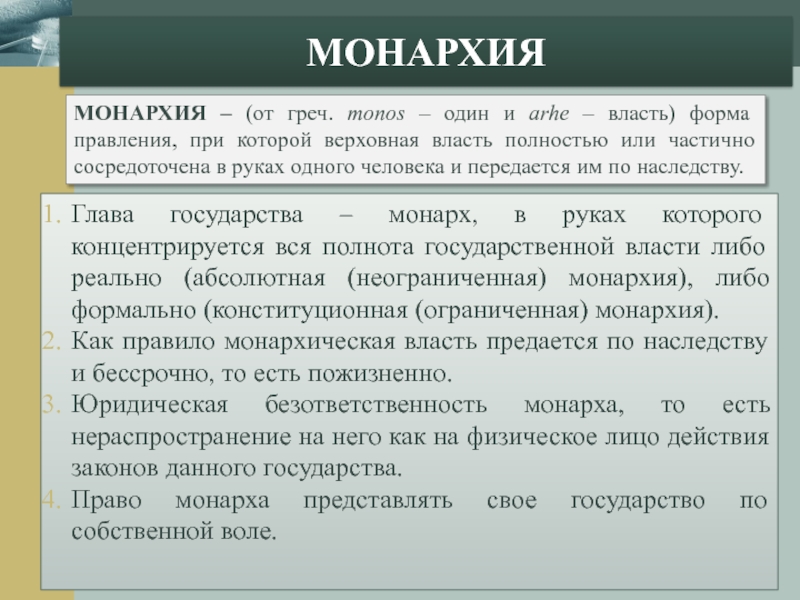 МОНАРХИЯ

МОНАРХИЯ – (от греч. monos – один и arhe – власть) форма правления, при которой верховная власть полностью или частично сосредоточена в руках одного человека и передается им по наследству.

1. Глава государства – монарх, в руках которого концентрируется вся полнота государственной власти либо реально (абсолютная (неограниченная) монархия), либо формально (конституционная (ограниченная) монархия).
2. Как правило монархическая власть предается по наследству и бессрочно, то есть пожизненно.
3. Юридическая безответственность монарха, то есть нераспространение на него как на физическое лицо действия законов данного государства.
4. Право монарха представлять свое государство по собственной воле.